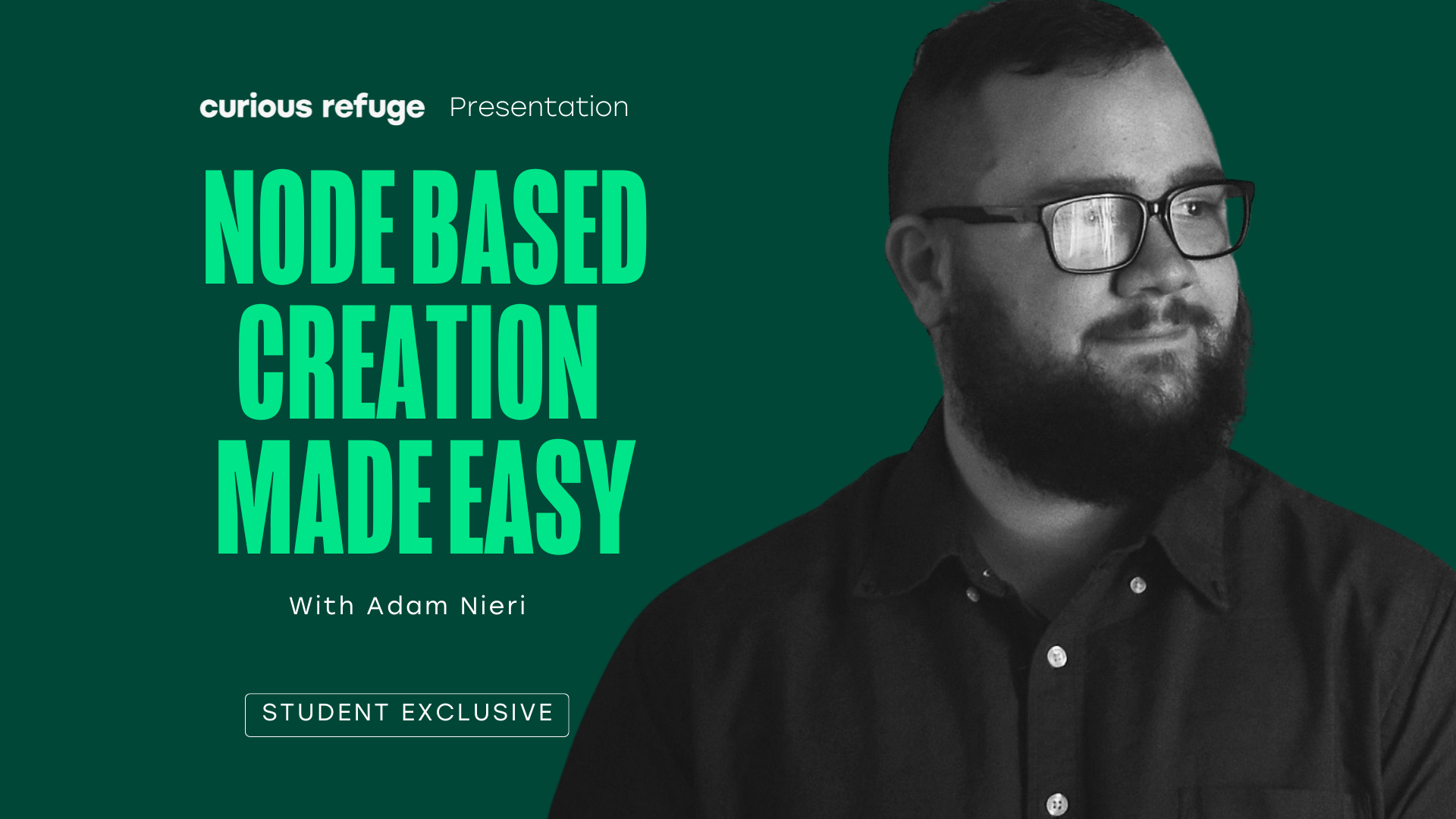 curious refuge Presentation

NODE BASED CREATION MADE EASY

With Adam Nieri

STUDENT EXCLUSIVE